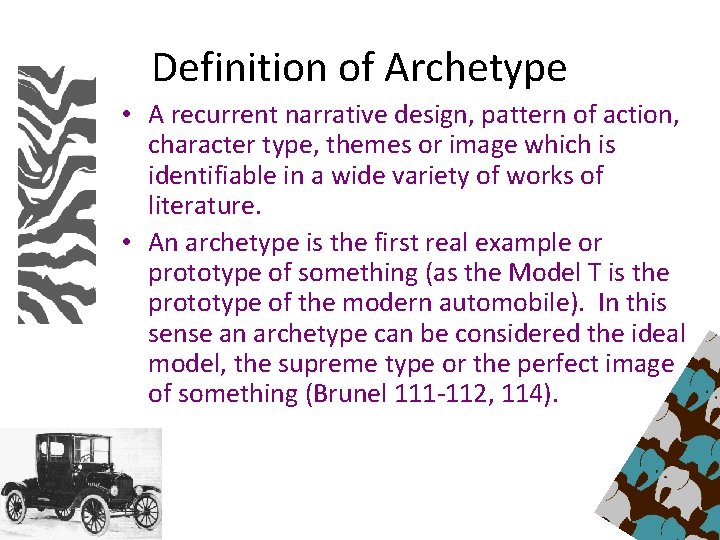 Definition of Archetype

• A recurrent narrative design, pattern of action, character type, themes or image which is identifiable in a wide variety of works of literature.
• An archetype is the first real example or prototype of something (as the Model T is the prototype of the modern automobile). In this sense an archetype can be considered the ideal model, the supreme type or the perfect image of something (Brunel 111-112, 114).